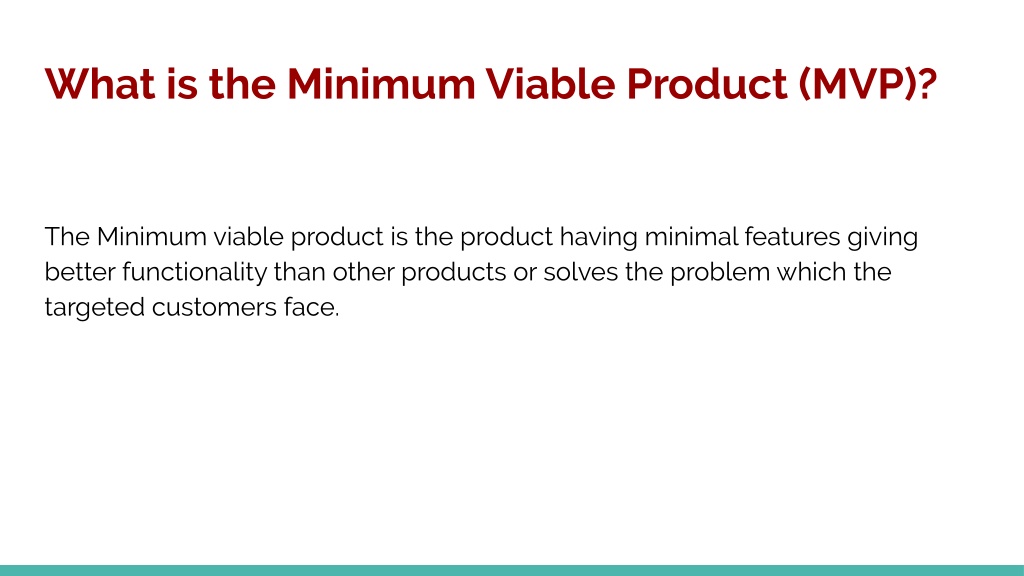 What is the Minimum Viable Product (MVP)?

The Minimum viable product is the product having minimal features giving better functionality than other products or solves the problem which the targeted customers face.